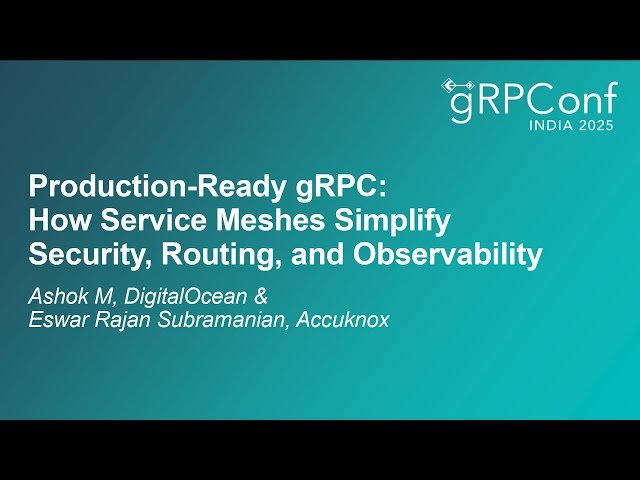 gRPConf
INDIA 2025

Production-Ready gRPC:
How Service Meshes Simplify
Security, Routing, and Observability

Ashok M, DigitalOcean &
Eswar Rajan Subramanian, Accuknox